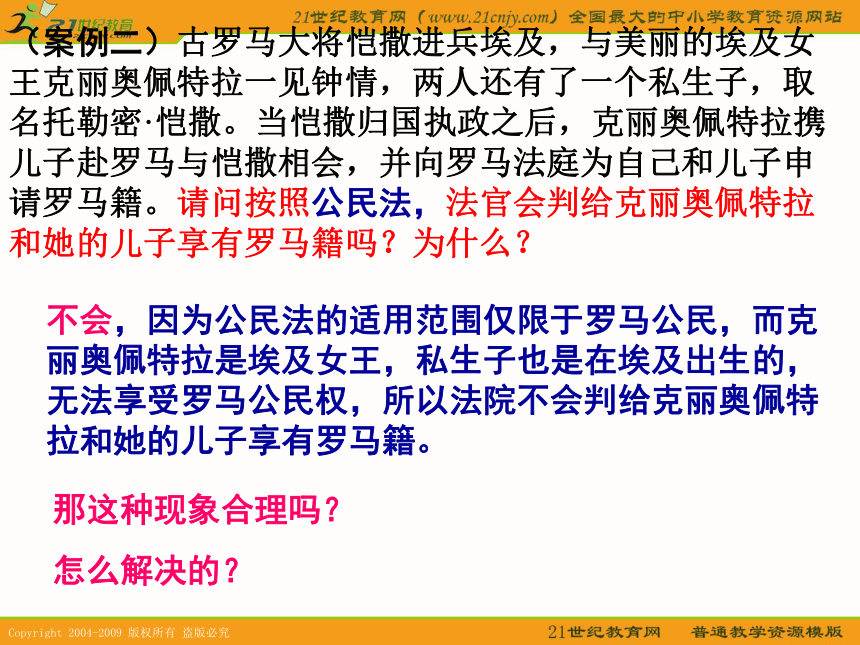 21世纪教育 21世纪教育网（www.21cnjy.com）全国最大的中小学教育资源网站

（案例二）古罗马大将恺撒进兵埃及，与美丽的埃及女王克丽奥佩特拉一见钟情，两人还有了一个私生子，取名托勒密·恺撒。当恺撒归国执政之后，克丽奥佩特拉携儿子赴罗马与恺撒相会，并向罗马法庭为自己和儿子申请罗马籍。请问按照公民法，法官会判给克丽奥佩特拉和她的儿子享有罗马籍吗？为什么？

不会，因为公民法的适用范围仅限于罗马公民，而克丽奥佩特拉是埃及女王，私生子也是在埃及出生的，无法享受罗马公民权，所以法院不会判给克丽奥佩特拉和她的儿子享有罗马籍。

那这种现象合理吗？

怎么解决的？

Copyright 2004-2009 版权所有 盗版必究

21世纪教育网 普通教学资源模版